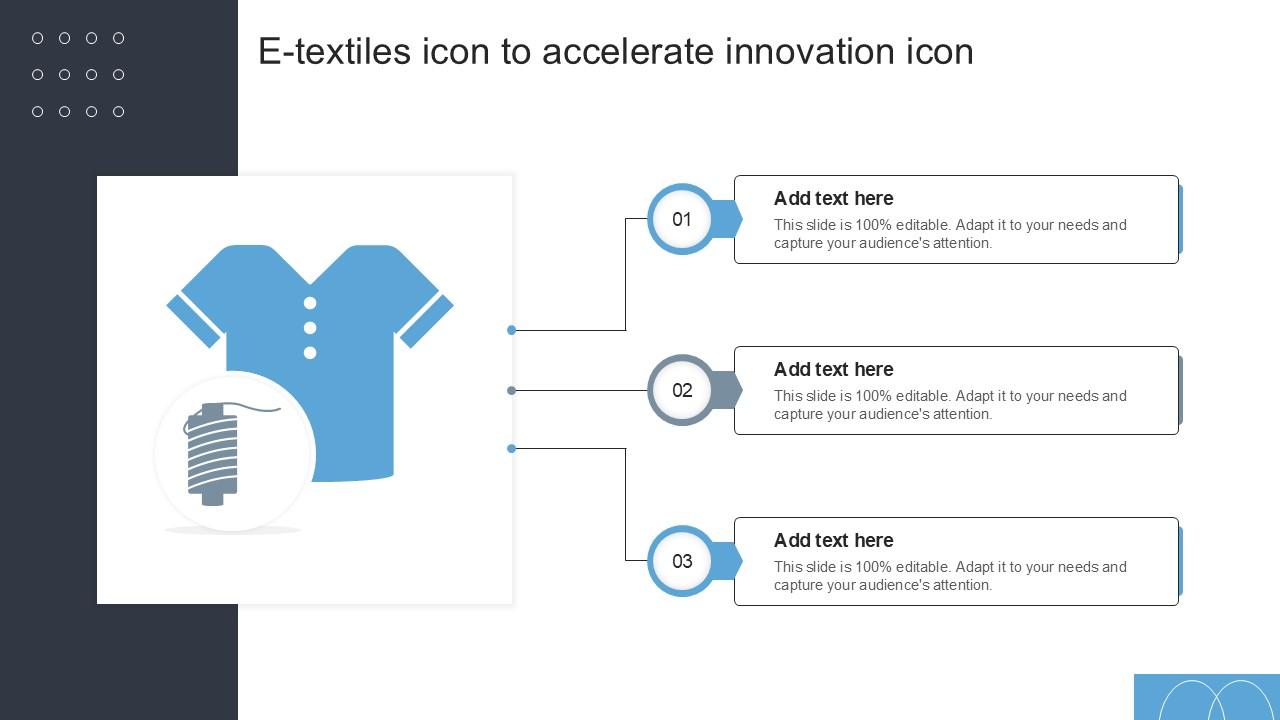 E-textiles icon to accelerate innovation icon

01

Add text here

This slide is 100% editable. Adapt it to your needs and capture your audience's attention.

02

Add text here

This slide is 100% editable. Adapt it to your needs and capture your audience's attention.

03

Add text here

This slide is 100% editable. Adapt it to your needs and capture your audience's attention.